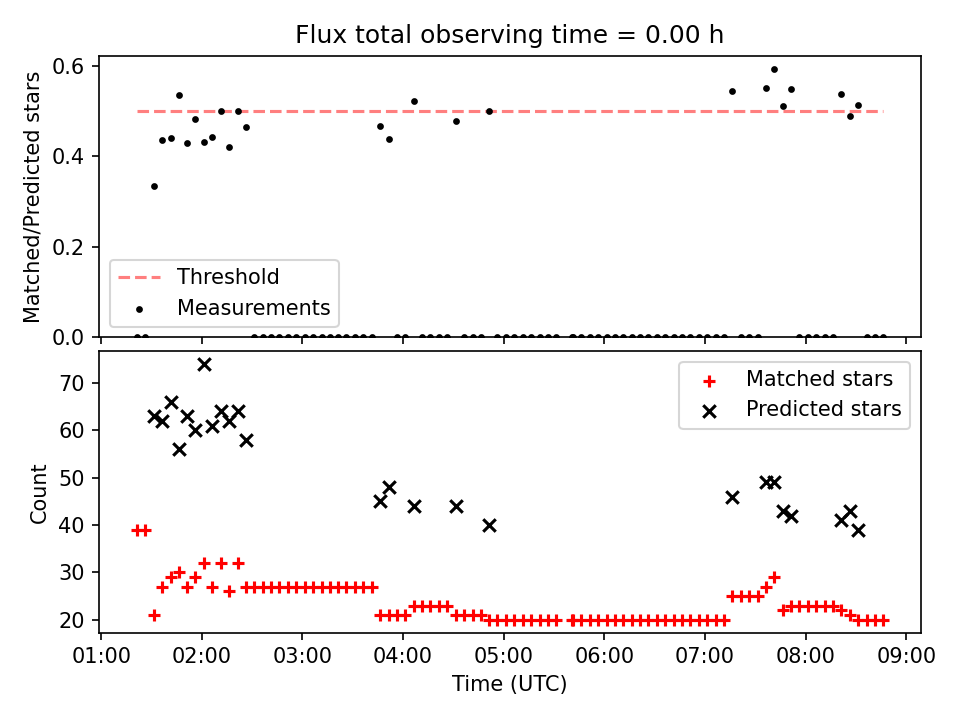 Flux total observing time = 0.00 h

Matched/Predicted stars

0.6
0.4
0.2
0.0

Threshold
Measurements

Count

70
60
50
40
30
20

Matched stars
Predicted stars

01:00 02:00 03:00 04:00 05:00 06:00 07:00 08:00 09:00

Time (UTC)